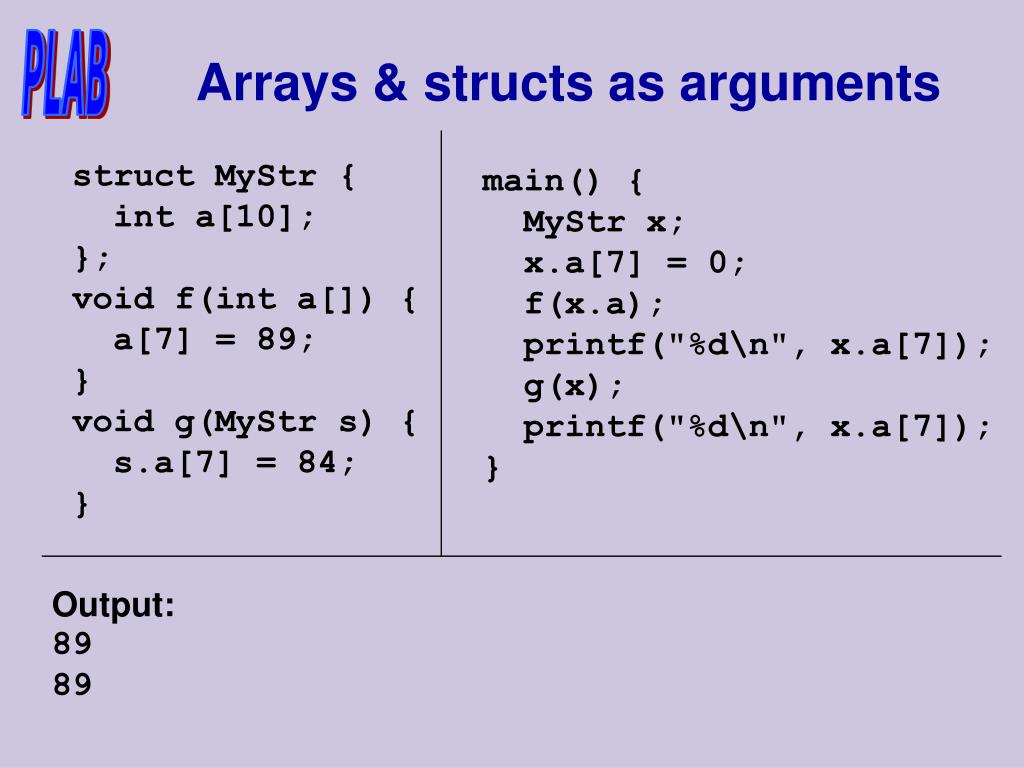 PLAB

Arrays & structs as arguments

struct MyStr {
  int a[10];
};
void f(int a[]) {
  a[7] = 89;
}
void g(MyStr s) {
  s.a[7] = 84;
}

main() {
  MyStr x;
  x.a[7] = 0;
  f(x.a);
  printf("%d\n", x.a[7]);
  g(x);
  printf("%d\n", x.a[7]);
}

Output:
89
89